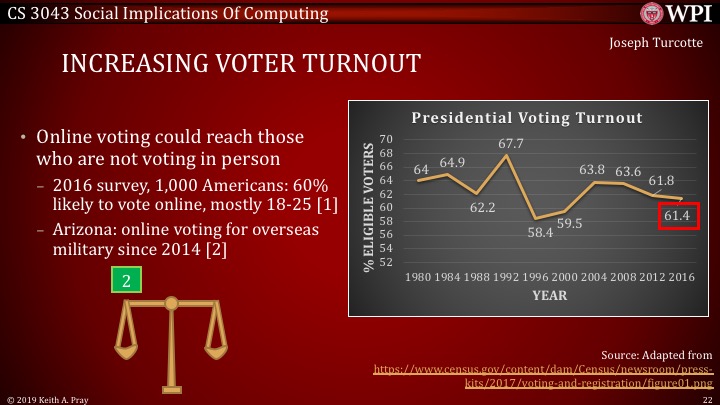 CS 3043 Social Implications Of Computing

WPI

Joseph Turcotte

INCREASING VOTER TURNOUT

• Online voting could reach those who are not voting in person
– 2016 survey, 1,000 Americans: 60% likely to vote online, mostly 18-25 [1]
– Arizona: online voting for overseas military since 2014 [2]

2

Presidential Voting Turnout

% ELIGIBLE VOTERS

70
68
66
64
62
60
58
56
54
52

64
64.9
62.2
67.7
58.4
59.5
63.8
63.6
61.8
61.4

1980 1984 1988 1992 1996 2000 2004 2008 2012 2016

YEAR

Source: Adapted from https://www.census.gov/content/dam/Census/newsroom/press-kits/2017/voting-and-registration/figure01.png

© 2019 Keith A. Pray

22